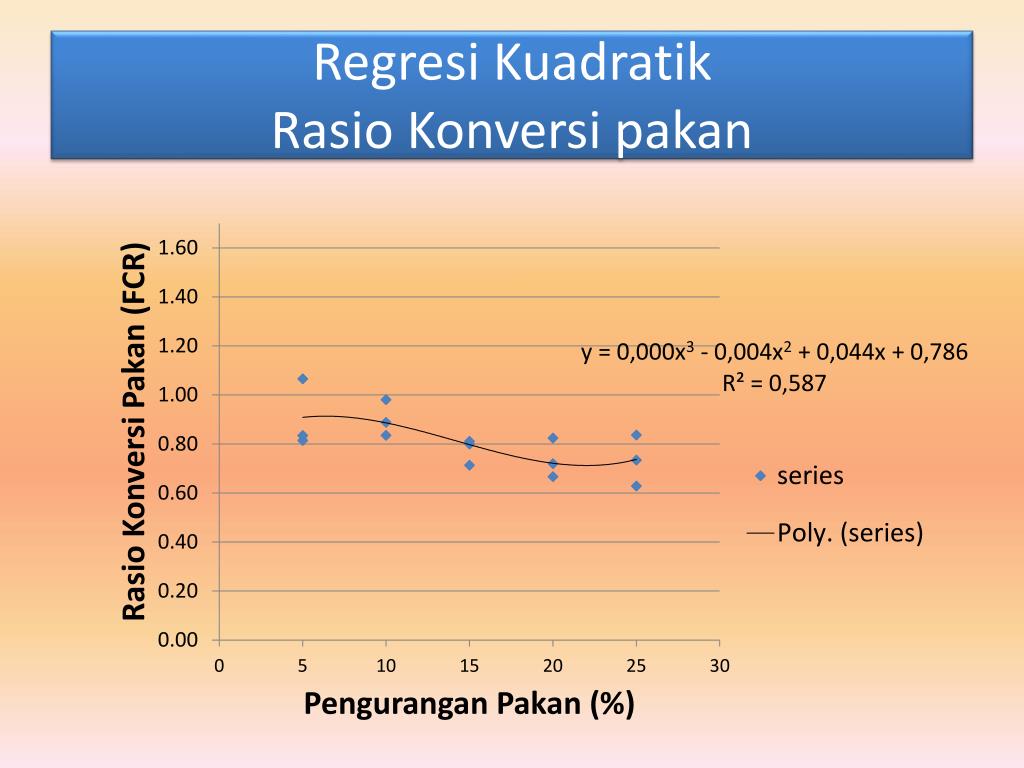 Regresi Kuadratik
Rasio Konversi pakan

Rasio Konversi Pakan (FCR)

1.60
1.40
1.20
1.00
0.80
0.60
0.40
0.20
0.00

0 5 10 15 20 25 30

Pengurangan Pakan (%)

$y = 0,000x^3 - 0,004x^2 + 0,044x + 0,786$
$R^2 = 0,587$

series
Poly. (series)